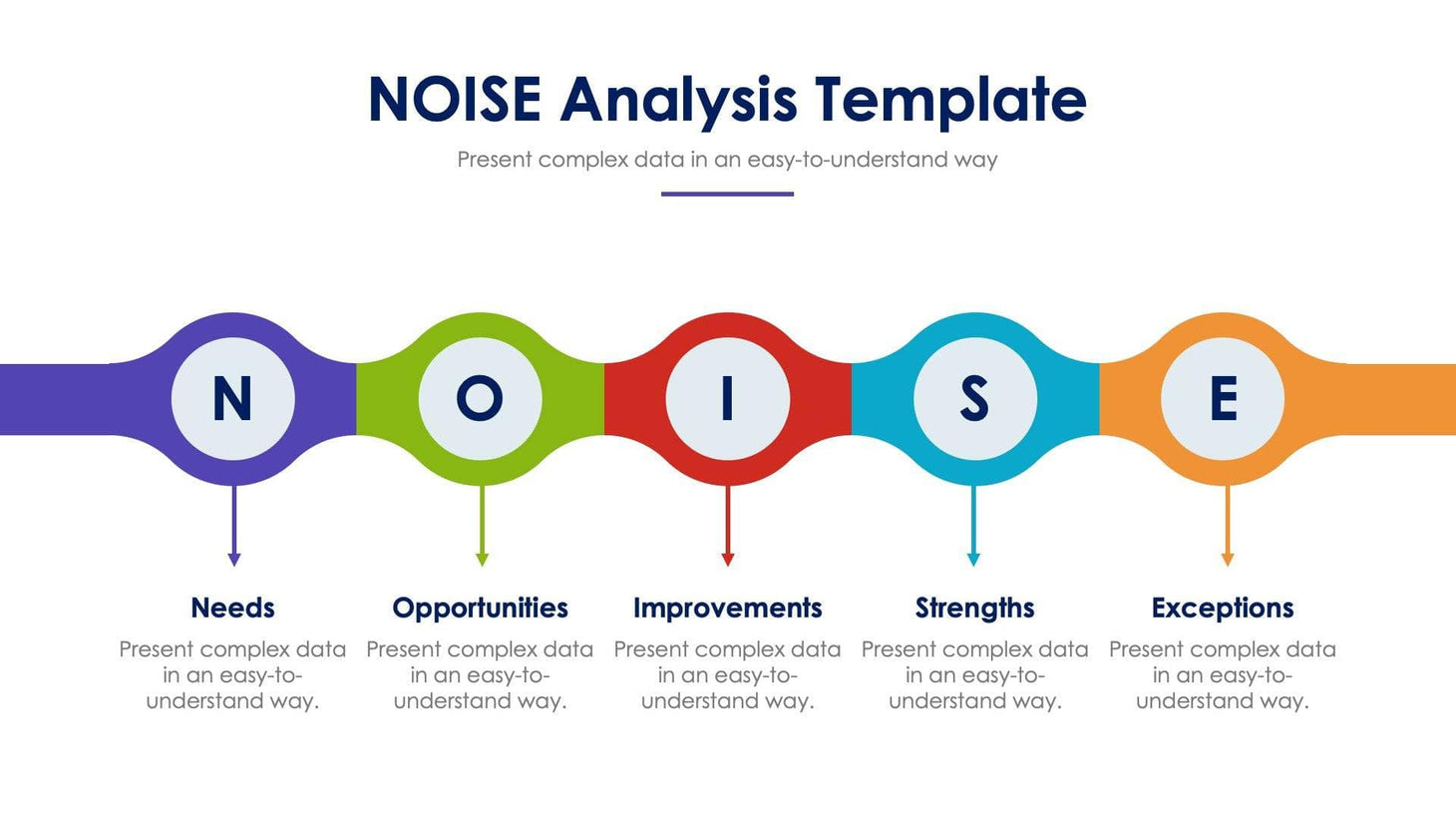 NOISE Analysis Template

Present complex data in an easy-to-understand way

N

O

I

S

E

Needs

Present complex data in an easy-to-understand way.

Opportunities

Present complex data in an easy-to-understand way.

Improvements

Present complex data in an easy-to-understand way.

Strengths

Present complex data in an easy-to-understand way.

Exceptions

Present complex data in an easy-to-understand way.